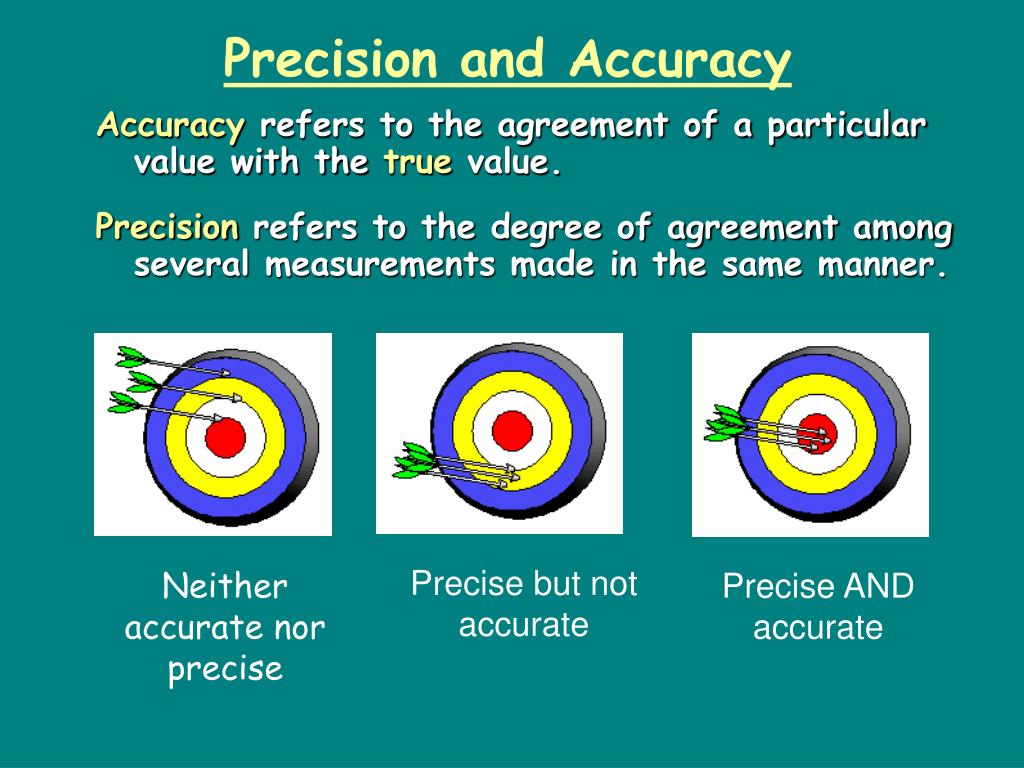 Precision and Accuracy

Accuracy refers to the agreement of a particular value with the true value.

Precision refers to the degree of agreement among several measurements made in the same manner.

Neither accurate nor precise

Precise but not accurate

Precise AND accurate